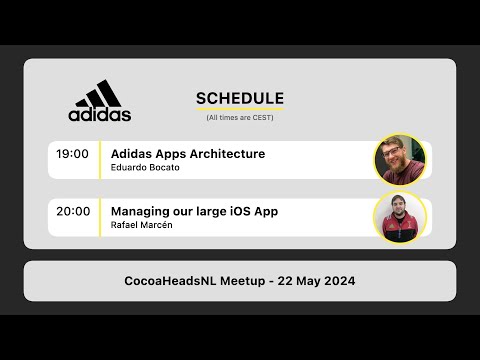 adidas

SCHEDULE
(All times are CEST)

19:00 Adidas Apps Architecture
Eduardo Bocato

20:00 Managing our large iOS App
Rafael Marcén

CocoaHeadsNL Meetup - 22 May 2024